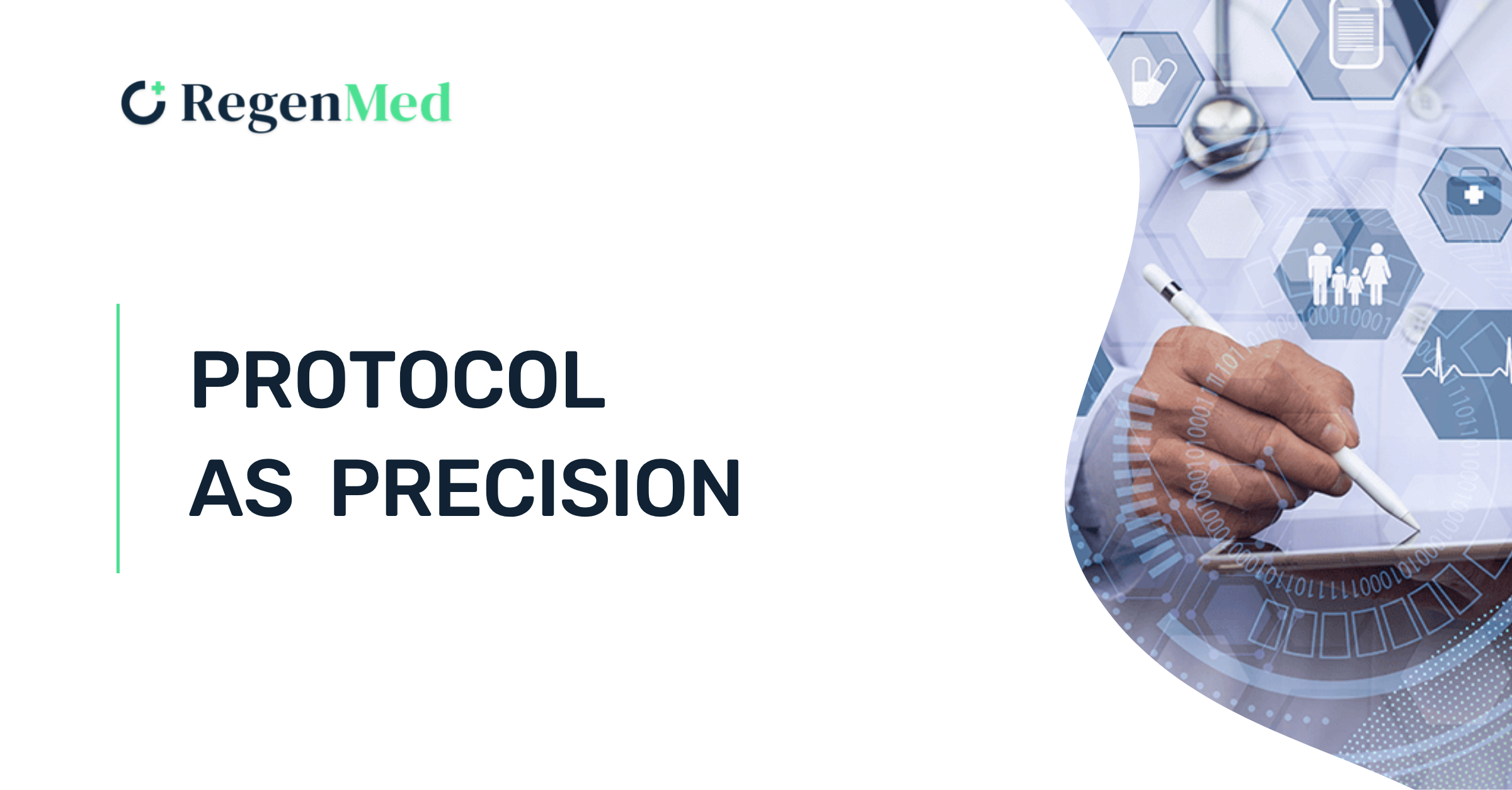 RegenMed

PROTOCOL
AS PRECISION